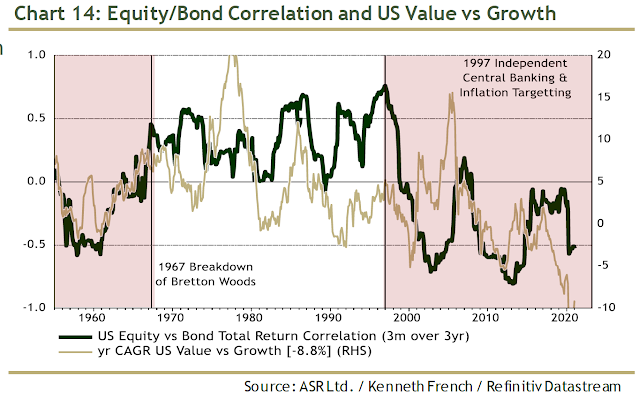 Chart 14: Equity/Bond Correlation and US Value vs Growth

1.0
0.5
0.0
-0.5
-1.0

20
15
10
5
0
-5
-10

1997 Independent Central Banking & Inflation Targetting

1967 Breakdown of Bretton Woods

1960 1970 1980 1990 2000 2010 2020

US Equity vs Bond Total Return Correlation (3m over 3yr)
yr CAGR US Value vs Growth [-8.8%] (RHS)

Source: ASR Ltd. / Kenneth French / Refinitiv Datastream